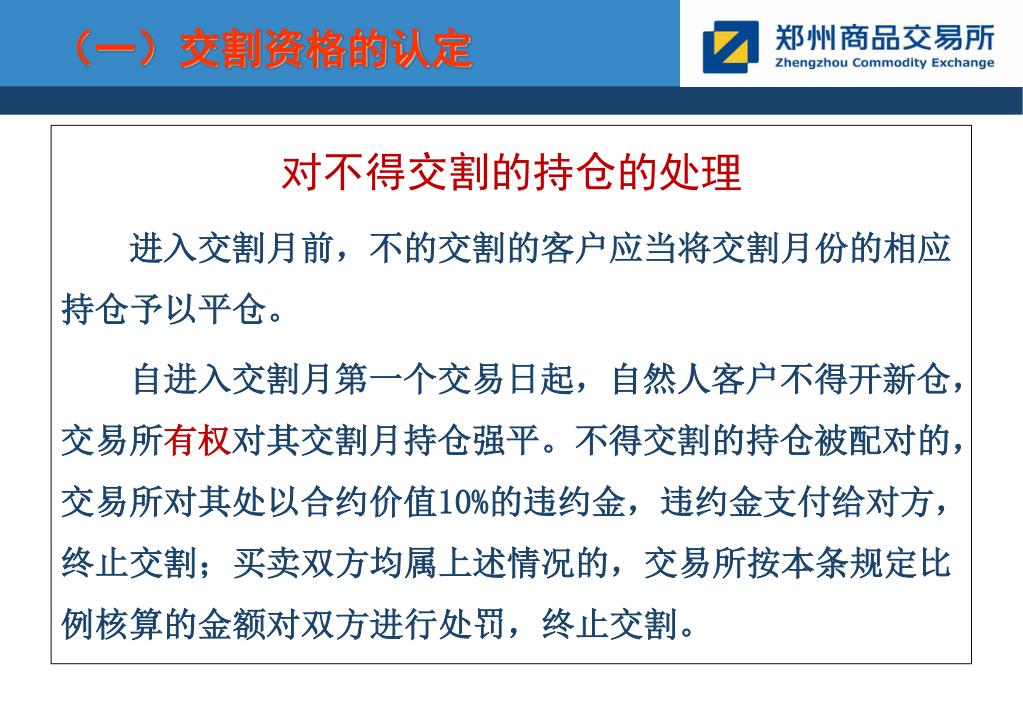 （一）交割资格的认定

郑州商品交易所
Zhengzhou Commodity Exchange

对不得交割的持仓的处理

进入交割月前，不的交割的客户应当将交割月份的相应持仓予以平仓。

自进入交割月第一个交易日起，自然人客户不得开新仓，交易所有权对其交割月持仓强平。不得交割的持仓被配对的，交易所对其处以合约价值10%的违约金，违约金支付给对方，终止交割；买卖双方均属上述情况的，交易所按本条规定比例核算的金额对双方进行处罚，终止交割。